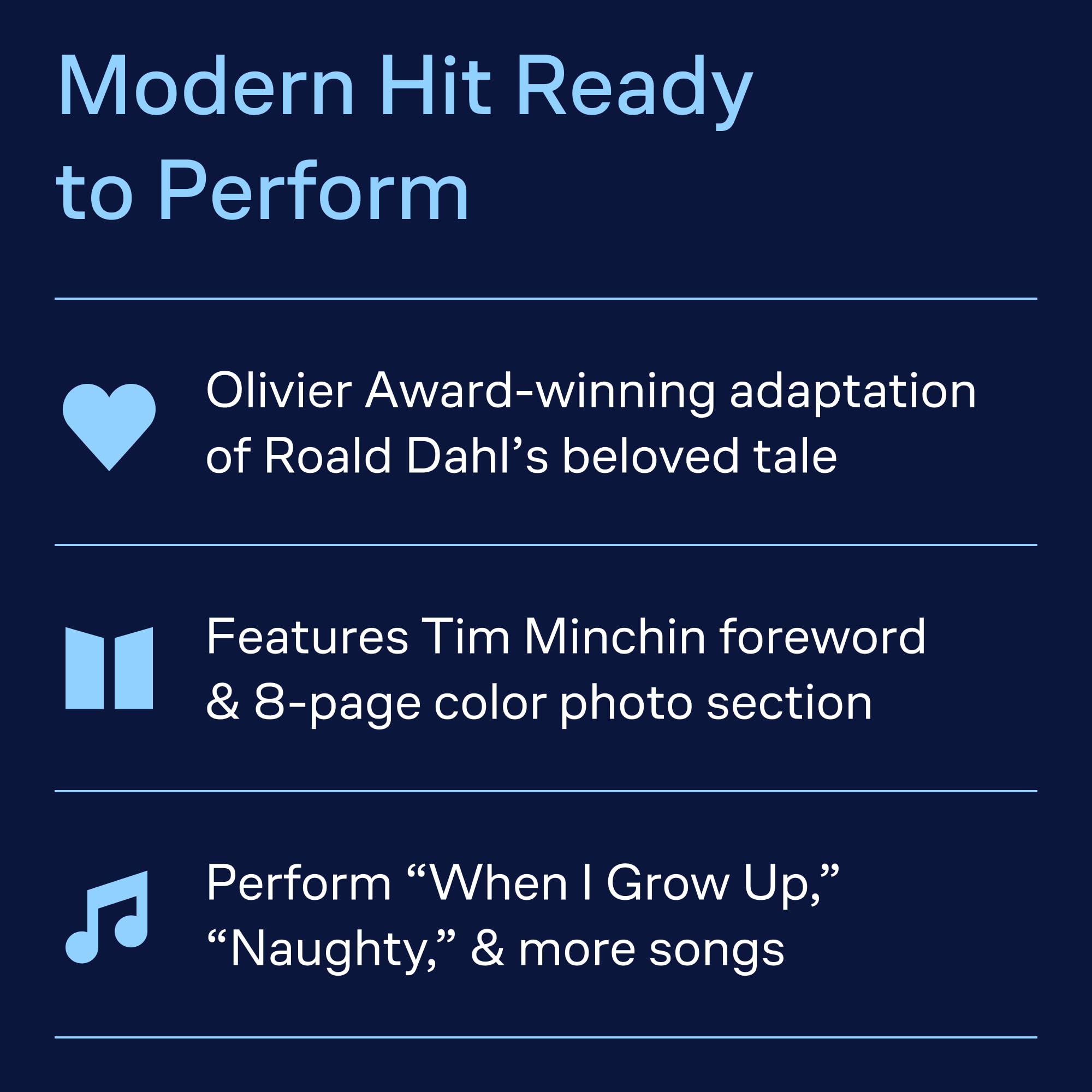 Modern Hit Ready to Perform

Olivier Award-winning adaptation of Roald Dahl’s beloved tale

Features Tim Minchin foreword & 8-page color photo section

Perform “When I Grow Up,” “Naughty,” & more songs